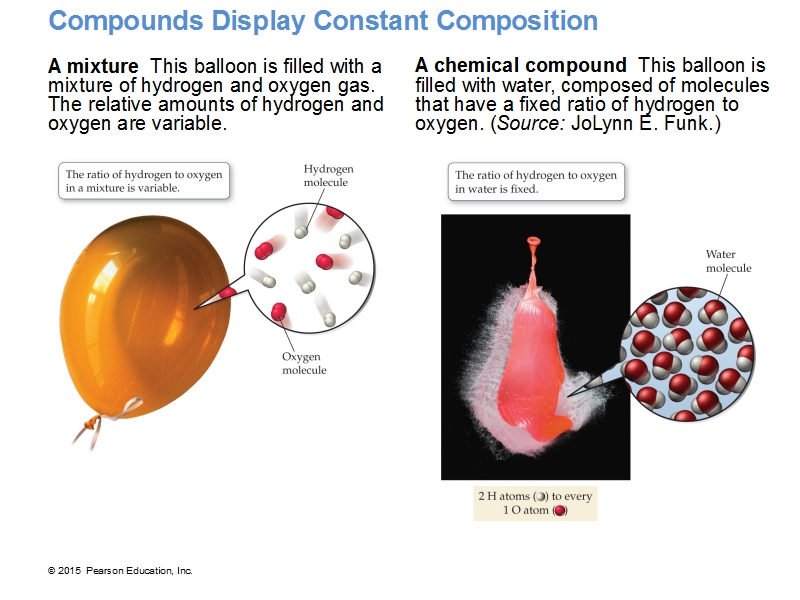 Compounds Display Constant Composition

A mixture This balloon is filled with a mixture of hydrogen and oxygen gas. The relative amounts of hydrogen and oxygen are variable.

The ratio of hydrogen to oxygen in a mixture is variable.

Hydrogen molecule

Oxygen molecule

A chemical compound This balloon is filled with water, composed of molecules that have a fixed ratio of hydrogen to oxygen. (Source: JoLynn E. Funk.)

The ratio of hydrogen to oxygen in water is fixed.

Water molecule

2 H atoms ( ) to every 1 O atom ( )

© 2015 Pearson Education, Inc.